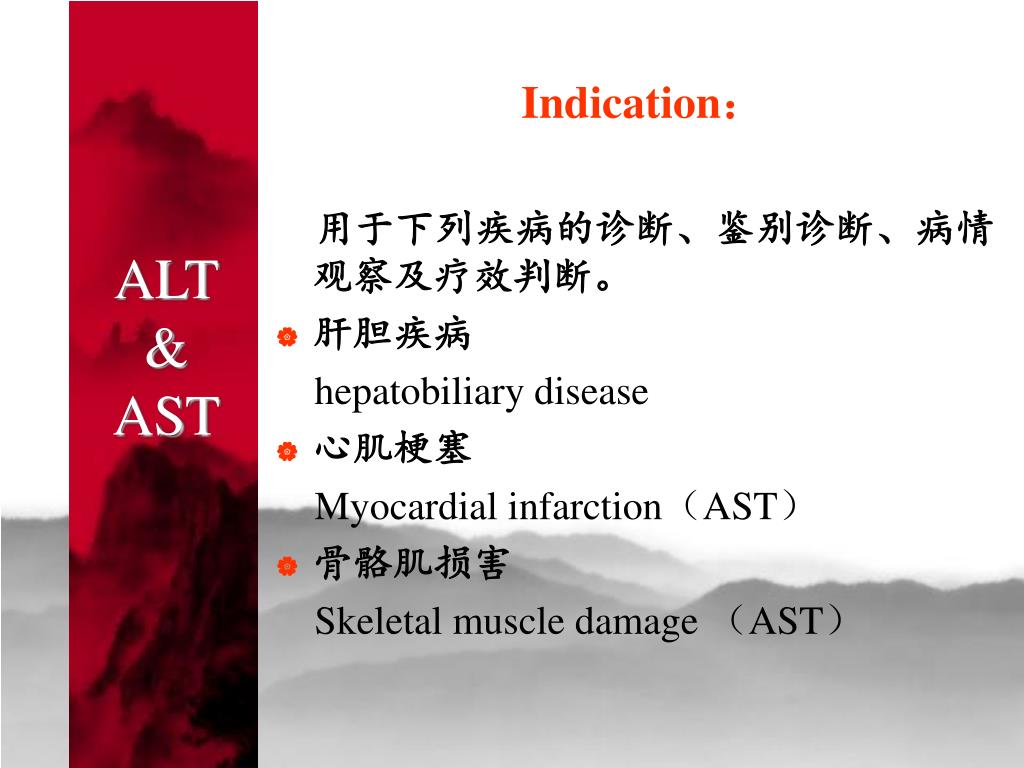 ALT
&
AST

Indication：

用于下列疾病的诊断、鉴别诊断、病情观察及疗效判断。

肝胆疾病

hepatobiliary disease

心肌梗塞

Myocardial infarction（AST）

骨骼肌损害

Skeletal muscle damage （AST）